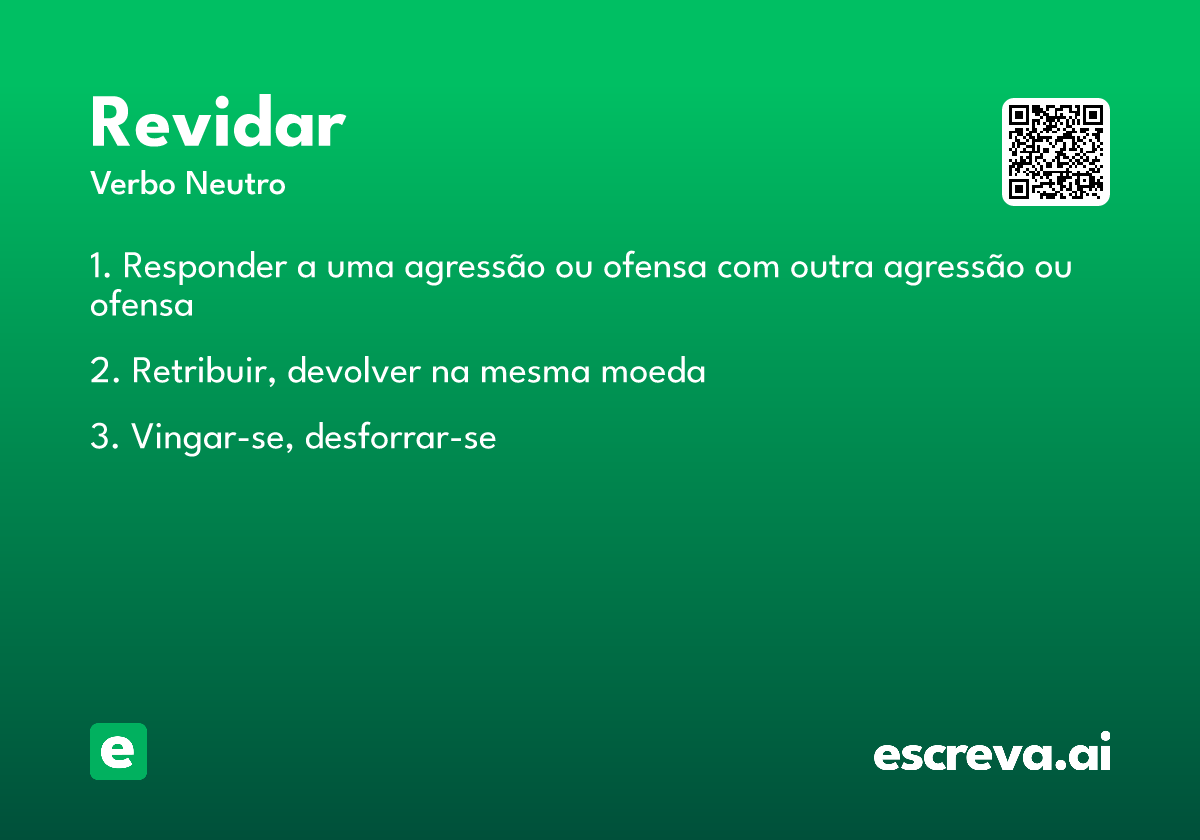 Revidar
Verbo Neutro

1. Responder a uma agressão ou ofensa com outra agressão ou ofensa

2. Retribuir, devolver na mesma moeda

3. Vingar-se, desforrar-se

e

escreva.ai